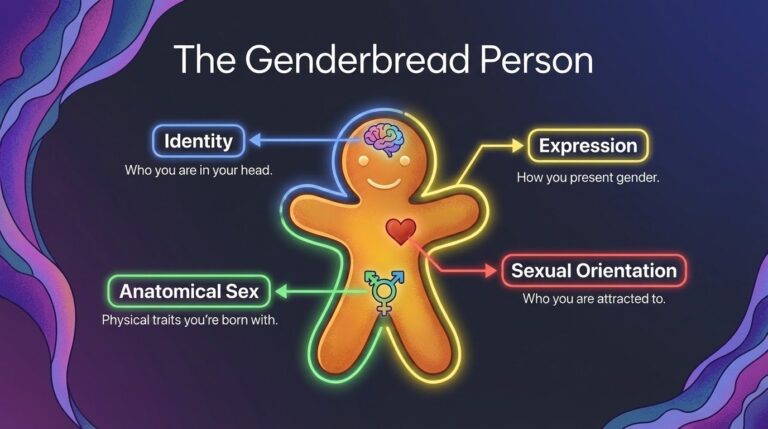 The Genderbread Person

Identity
Who you are in your head.

Expression
How you present gender.

Sexual Orientation
Who you are attracted to.

Anatomical Sex
Physical traits you're born with.